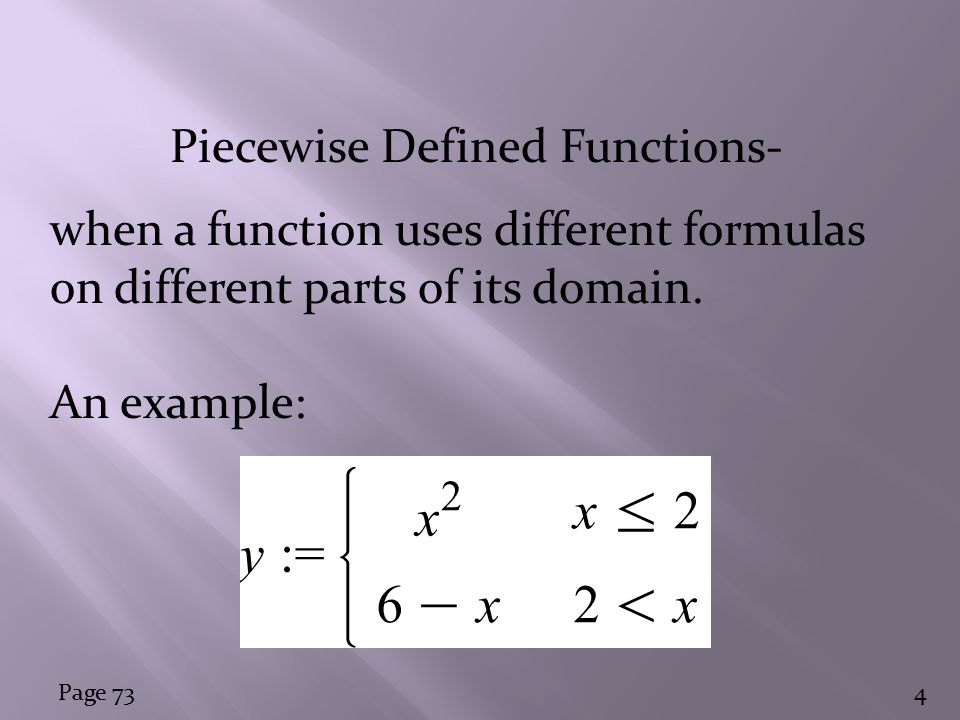 Piecewise Defined Functions-

when a function uses different formulas on different parts of its domain.

An example:

$y := \begin{cases} x^2 & x \leq 2 \\ 6 - x & 2 < x \end{cases}$

Page 73

4